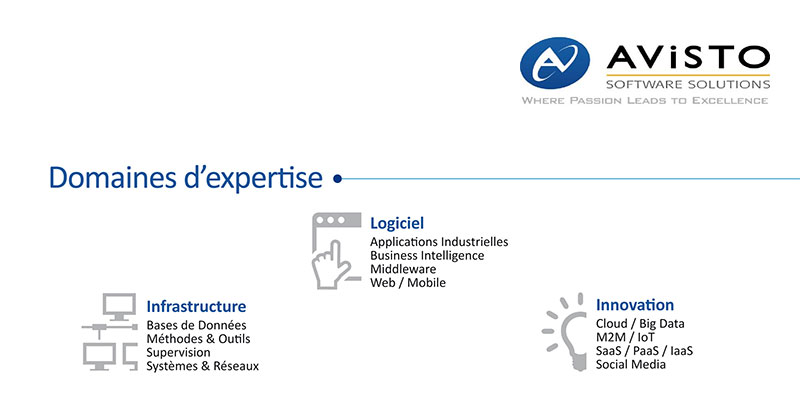 AViSTO
SOFTWARE SOLUTIONS
WHERE PASSION LEADS TO EXCELLENCE

Domaines d'expertise

Logiciel
Applications Industrielles
Business Intelligence
Middleware
Web / Mobile

Infrastructure
Bases de Données
Méthodes & Outils
Supervision
Systèmes & Réseaux

Innovation
Cloud / Big Data
M2M / IoT
SaaS / PaaS / IaaS
Social Media